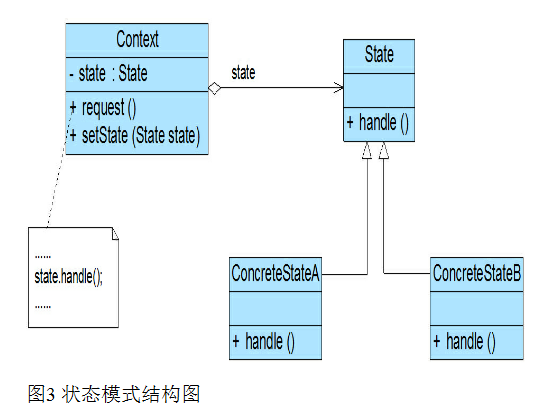 Context

- state : State

+ request ()
+ setState (State state)

state

State

+ handle ()

......
state.handle();
......

ConcreteStateA

+ handle ()

ConcreteStateB

+ handle ()

图3 状态模式结构图